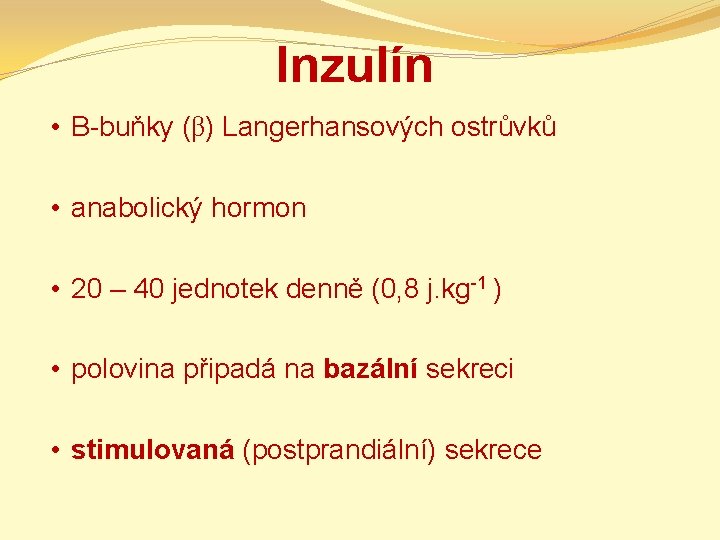 Inzulín

• B-buňky (β) Langerhansových ostrůvků

• anabolický hormon

• 20 – 40 jednotek denně (0,8 j.kg$^{-1}$ )

• polovina připadá na **bazální** sekreci

• **stimulovaná** (postprandiální) sekrece